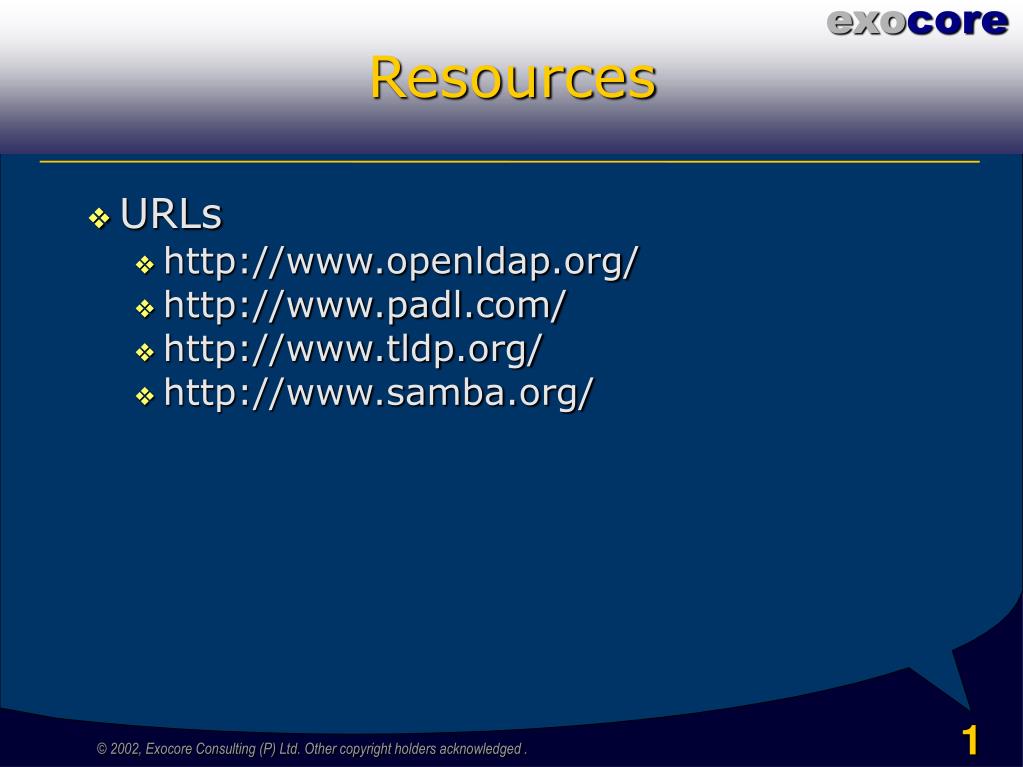 exocore

Resources

URLs
http://www.openldap.org/
http://www.padl.com/
http://www.tldp.org/
http://www.samba.org/

© 2002, Exocore Consulting (P) Ltd. Other copyright holders acknowledged .

1